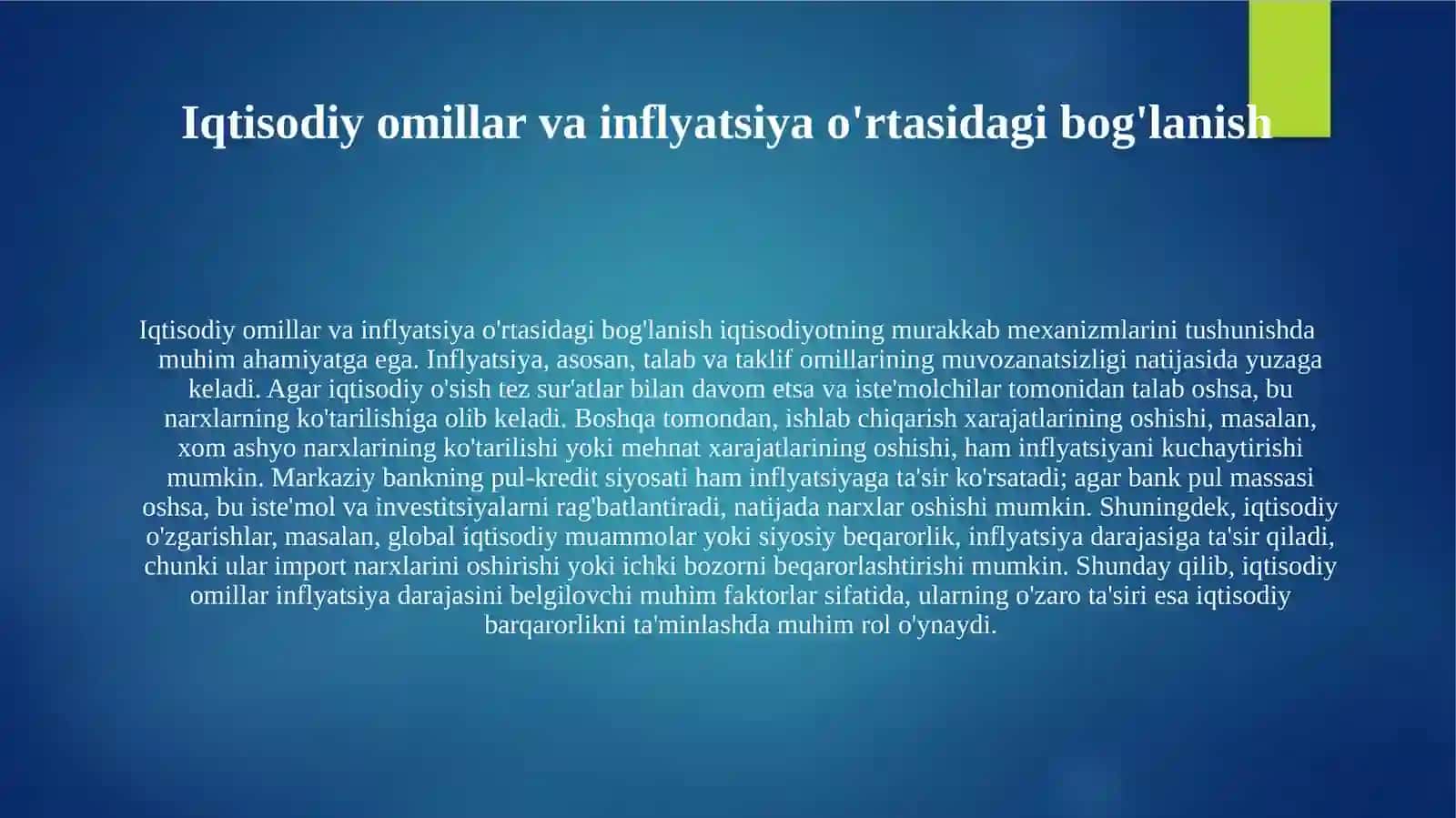 Iqtisodiy omillar va inflyatsiya o'rtasidagi bog'lanish

Iqtisodiy omillar va inflyatsiya o'rtasidagi bog'lanish iqtisodiyotning murakkab mexanizmlarini tushunishda muhim ahamiyatga ega. Inflyatsiya, asosan, talab va taklif omillarining muvozanatsizligi natijasida yuzaga keladi. Agar iqtisodiy o'sish tez sur'atlar bilan davom etsa va iste'molchilar tomonidan talab oshsa, bu narxlarning ko'tarilishiga olib keladi. Boshqa tomondan, ishlab chiqarish xarajatlarining oshishi, masalan, xom ashyo narxlarining ko'tarilishi yoki mehnat xarajatlarining oshishi, ham inflyatsiyani kuchaytirishi mumkin. Markaziy bankning pul-kredit siyosati ham inflyatsiyaga ta'sir ko'rsatadi; agar bank pul massasi oshsa, bu iste'mol va investitsiyalarni rag'batlantiradi, natijada narxlar oshishi mumkin. Shuningdek, iqtisodiy o'zgarishlar, masalan, global iqtisodiy muammolar yoki siyosiy beqarorlik, inflyatsiya darajasiga ta'sir qiladi, chunki ular import narxlarini oshirishi yoki ichki bozorni beqarorlashtirishi mumkin. Shunday qilib, iqtisodiy omillar inflyatsiya darajasini belgilovchi muhim faktorlar sifatida, ularning o'zaro ta'siri esa iqtisodiy barqarorlikni ta'minlashda muhim rol o'ynaydi.